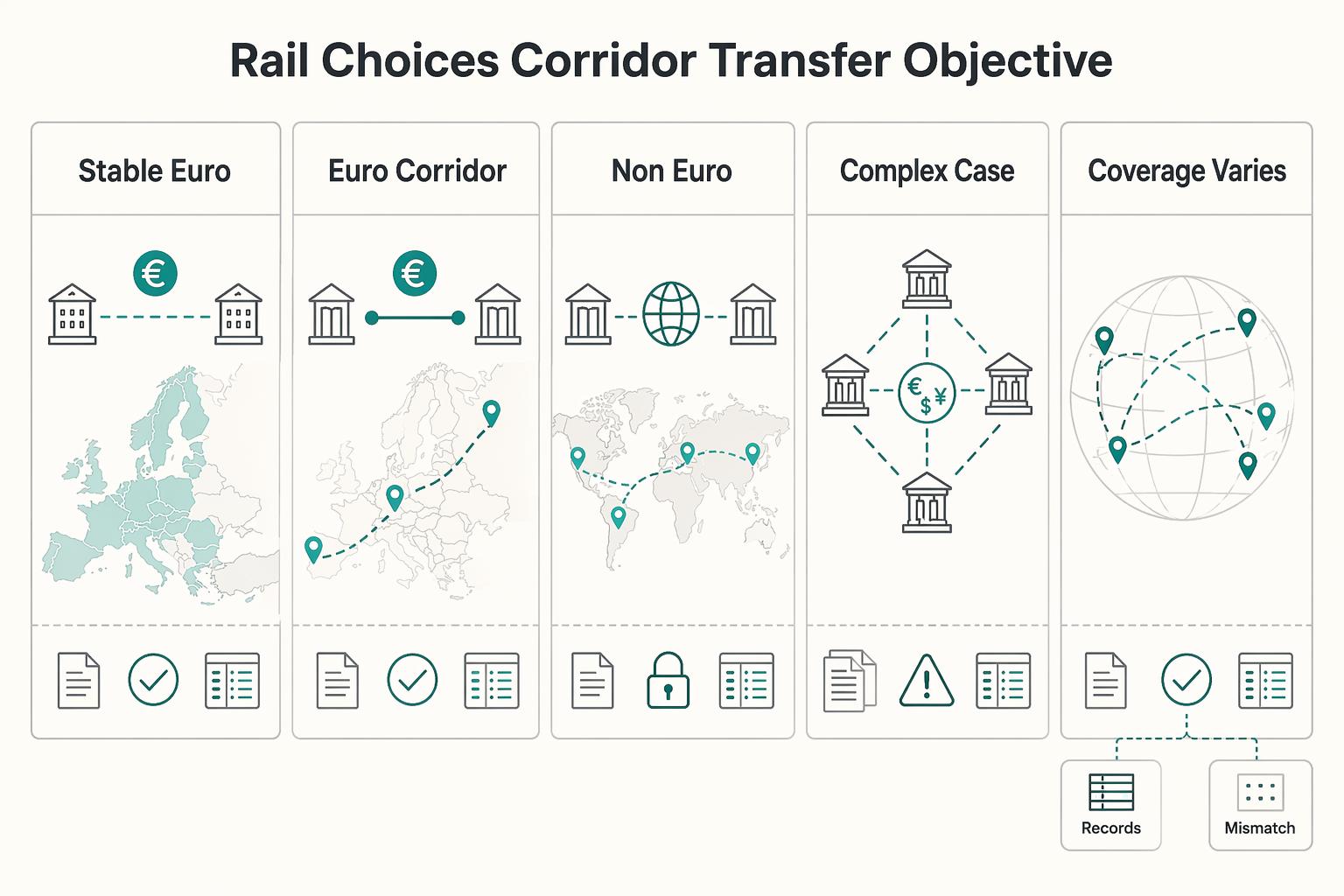 Rail Choices Corridor Transfer Objective

Stable Euro

€

Euro Corridor

€

Non Euro

Complex Case

€ $ ¥

Coverage Varies

Records

Mismatch